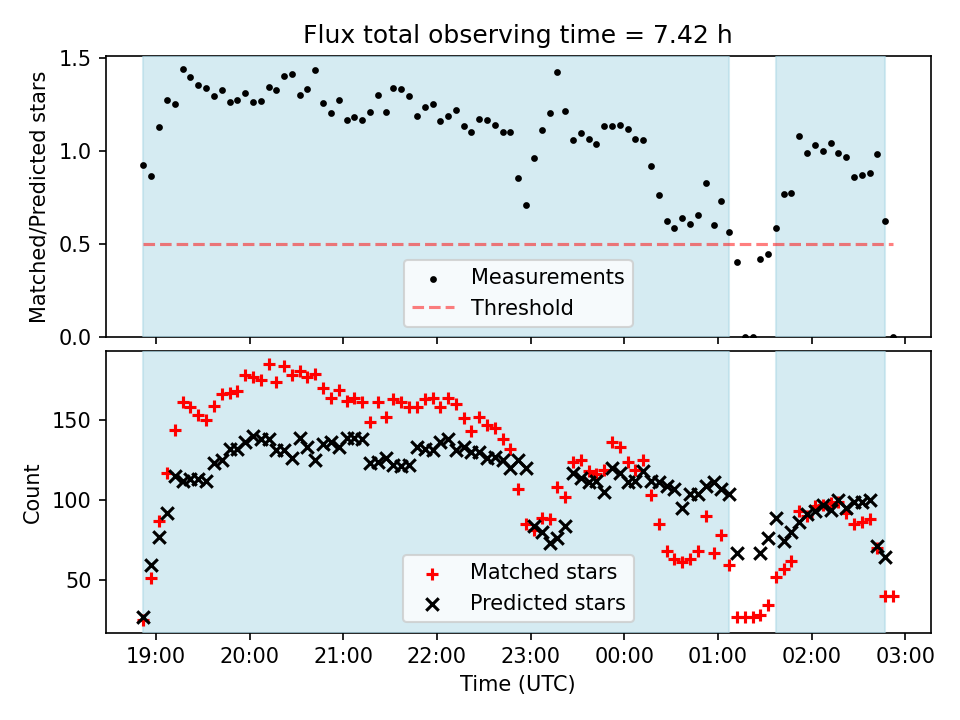 Flux total observing time = 7.42 h

Matched/Predicted stars

1.5
1.0
0.5
0.0

Measurements
Threshold

Count

150
100
50

Matched stars
Predicted stars

19:00
20:00
21:00
22:00
23:00
00:00
01:00
02:00
03:00

Time (UTC)